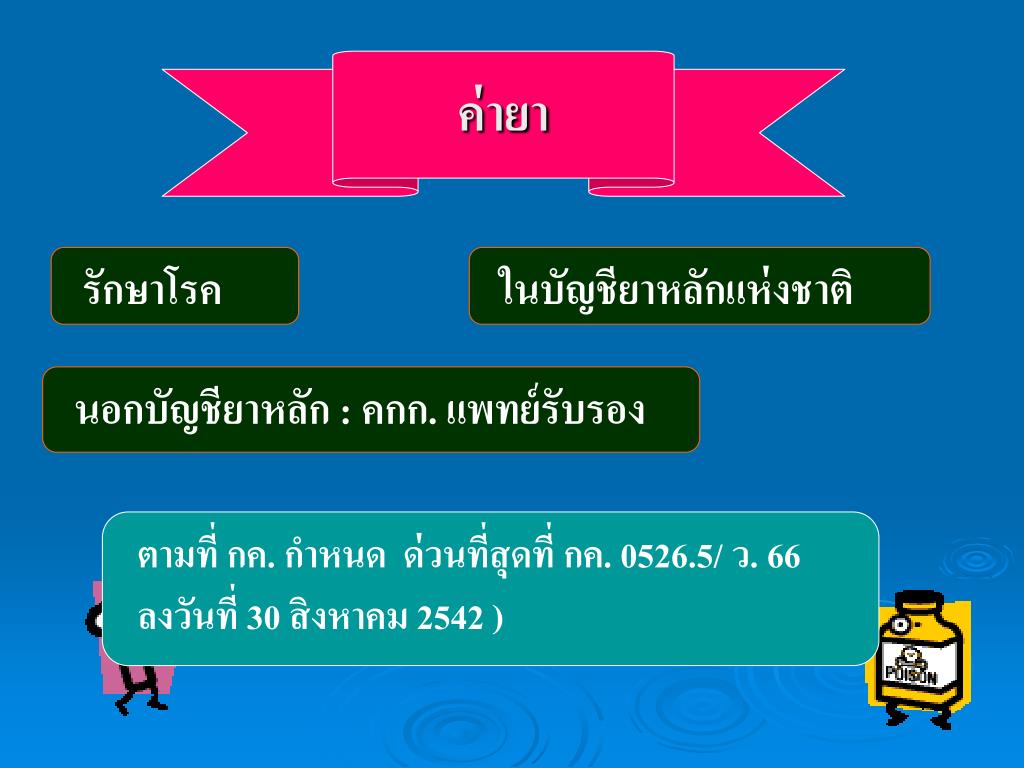 ค่ายา

รักษาโรค

ในบัญชียาหลักแห่งชาติ

นอกบัญชียาหลัก : คกก. แพทย์รับรอง

ตามที่ กค. กำหนด ด่วนที่สุดที่ กค. 0526.5/ ว. 66 ลงวันที่ 30 สิงหาคม 2542 )

POISON